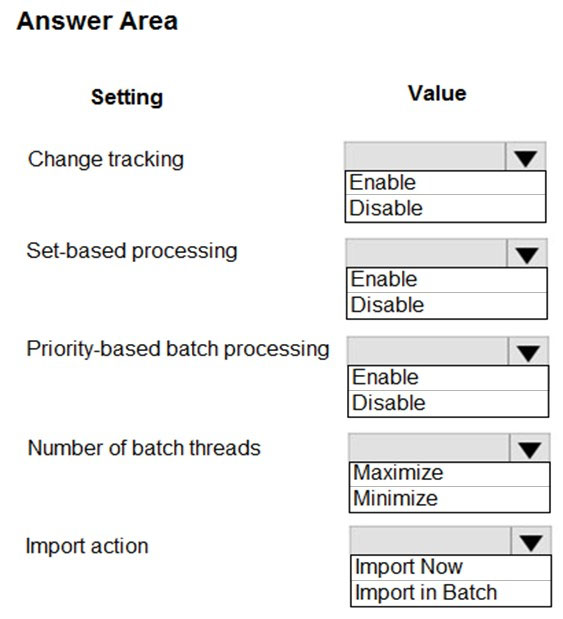 Answer Area

| Setting | Value |
|---|---|
| Change tracking | Enable<br>Disable |
| Set-based processing | Enable<br>Disable |
| Priority-based batch processing | Enable<br>Disable |
| Number of batch threads | Maximize<br>Minimize |
| Import action | Import Now<br>Import in Batch |